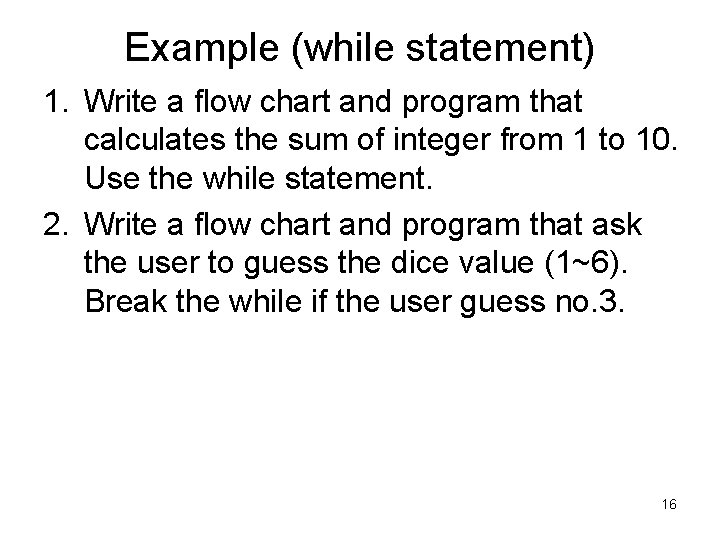 Example (while statement)

1. Write a flow chart and program that calculates the sum of integer from 1 to 10. Use the while statement.

2. Write a flow chart and program that ask the user to guess the dice value (1~6). Break the while if the user guess no.3.

16